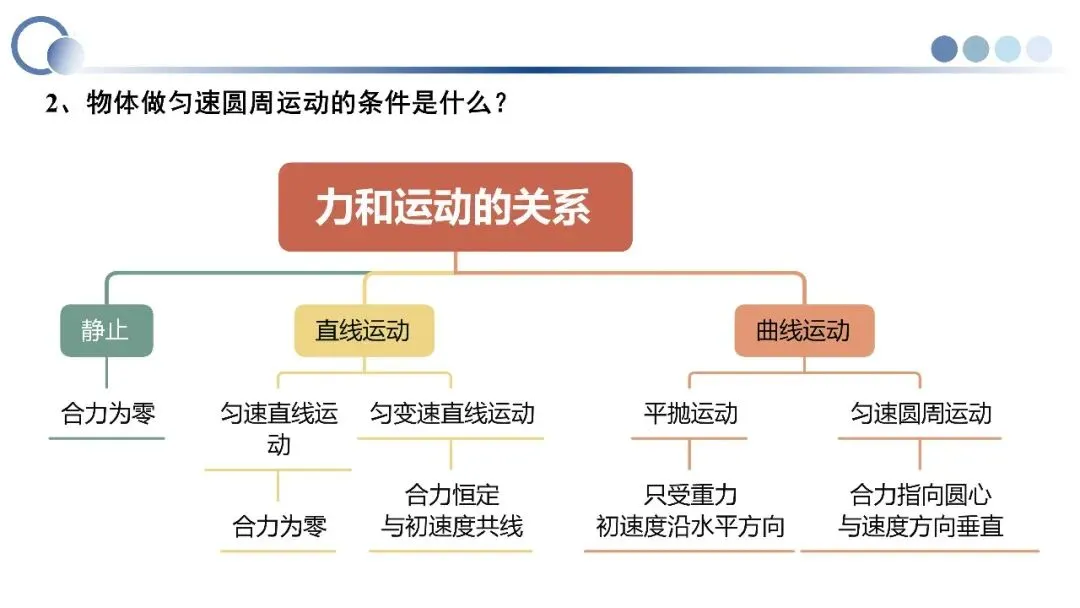 2、物体做匀速圆周运动的条件是什么？

力和运动的关系

静止

合力为零

直线运动

匀速直线运动

合力为零

匀变速直线运动

合力恒定
与初速度共线

曲线运动

平抛运动

只受重力
初速度沿水平方向

匀速圆周运动

合力指向圆心
与速度方向垂直